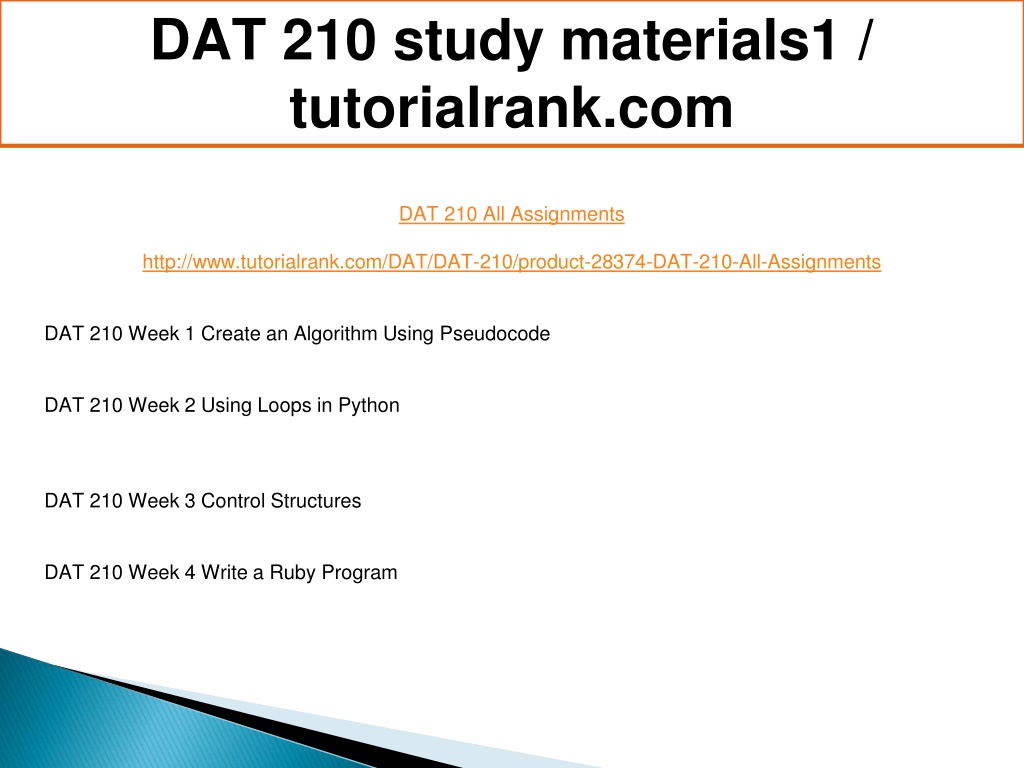 DAT 210 study materials1 / tutorialrank.com

DAT 210 All Assignments

http://www.tutorialrank.com/DAT/DAT-210/product-28374-DAT-210-All-Assignments

DAT 210 Week 1 Create an Algorithm Using Pseudocode

DAT 210 Week 2 Using Loops in Python

DAT 210 Week 3 Control Structures

DAT 210 Week 4 Write a Ruby Program